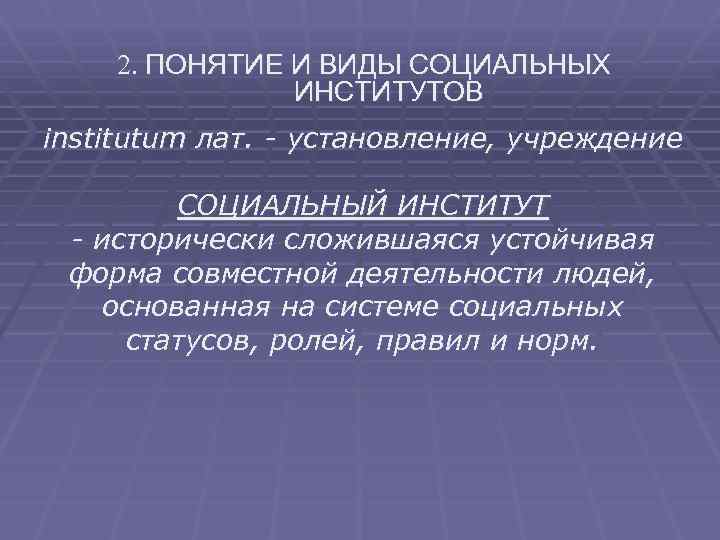 2. ПОНЯТИЕ И ВИДЫ СОЦИАЛЬНЫХ ИНСТИТУТОВ

institutum лат. - установление, учреждение

СОЦИАЛЬНЫЙ ИНСТИТУТ
- исторически сложившаяся устойчивая форма совместной деятельности людей, основанная на системе социальных статусов, ролей, правил и норм.